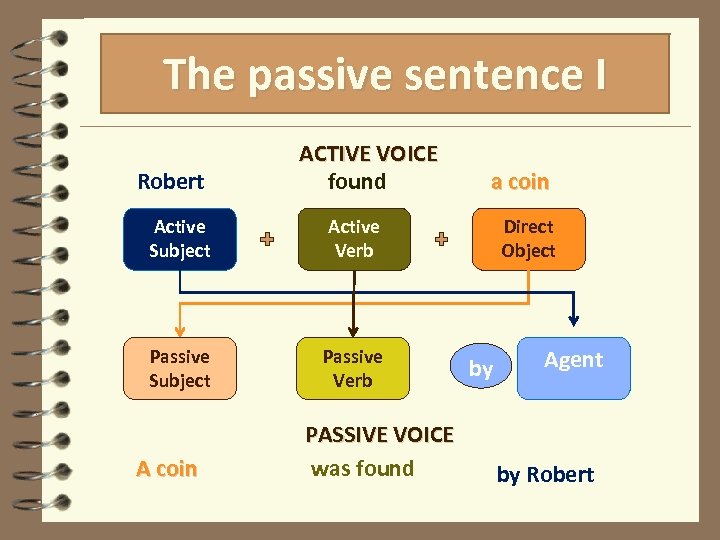 The passive sentence I

ACTIVE VOICE

Robert

found

a coin

Active Subject

+

Active Verb

+

Direct Object

Passive Subject

Passive Verb

by

Agent

PASSIVE VOICE

A coin

was found

by Robert